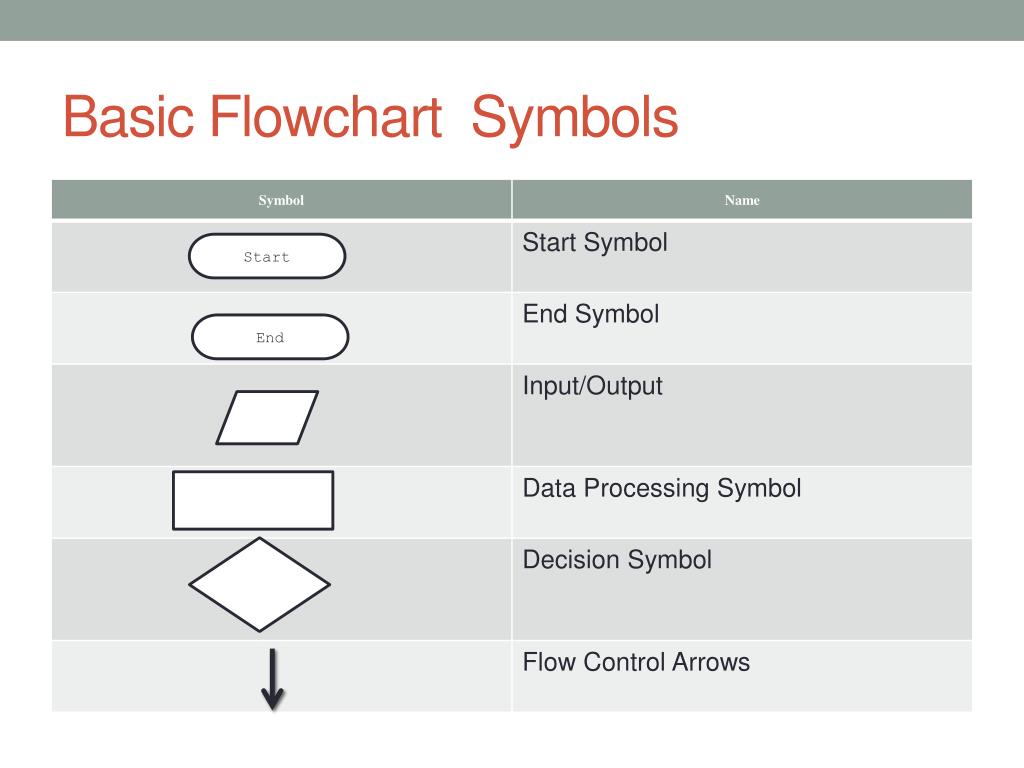 Basic Flowchart Symbols

| Symbol | Name |
|---|---|
| Start | Start Symbol |
| End | End Symbol |
| | Input/Output |
| | Data Processing Symbol |
| | Decision Symbol |
| | Flow Control Arrows |